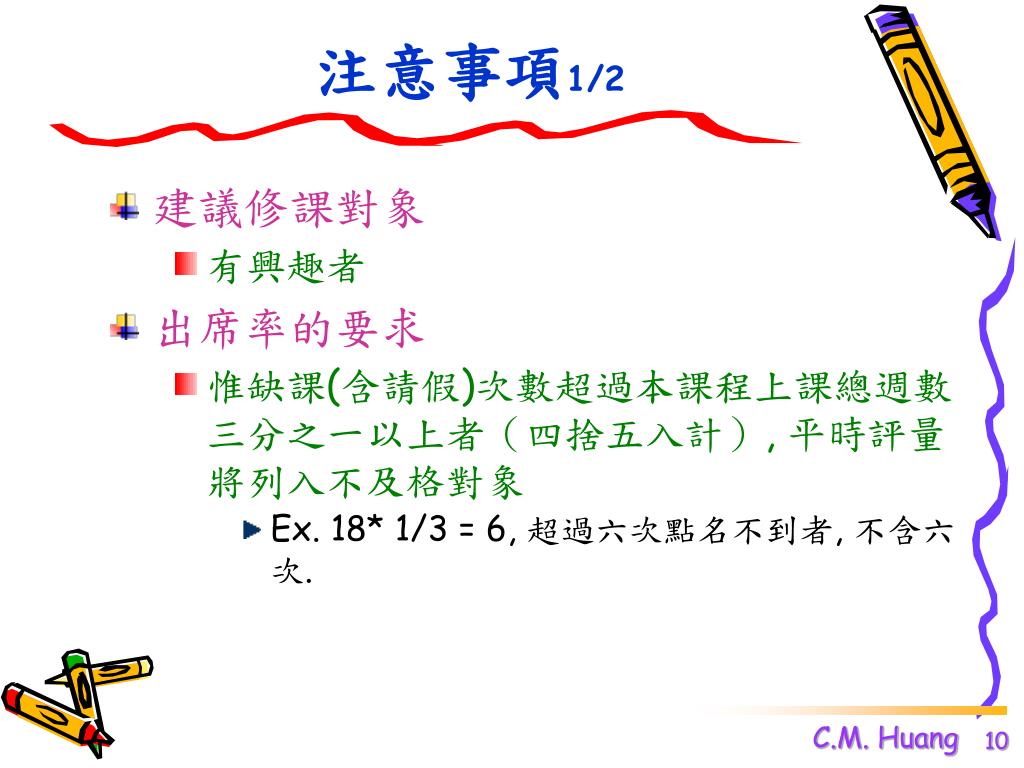 注意事項1/2

建議修課對象

有興趣者

出席率的要求

惟缺課(含請假)次數超過本課程上課總週數三分之一以上者（四捨五入計）, 平時評量將列入不及格對象

Ex. 18* 1/3 = 6, 超過六次點名不到者, 不含六次.

C.M. Huang 10